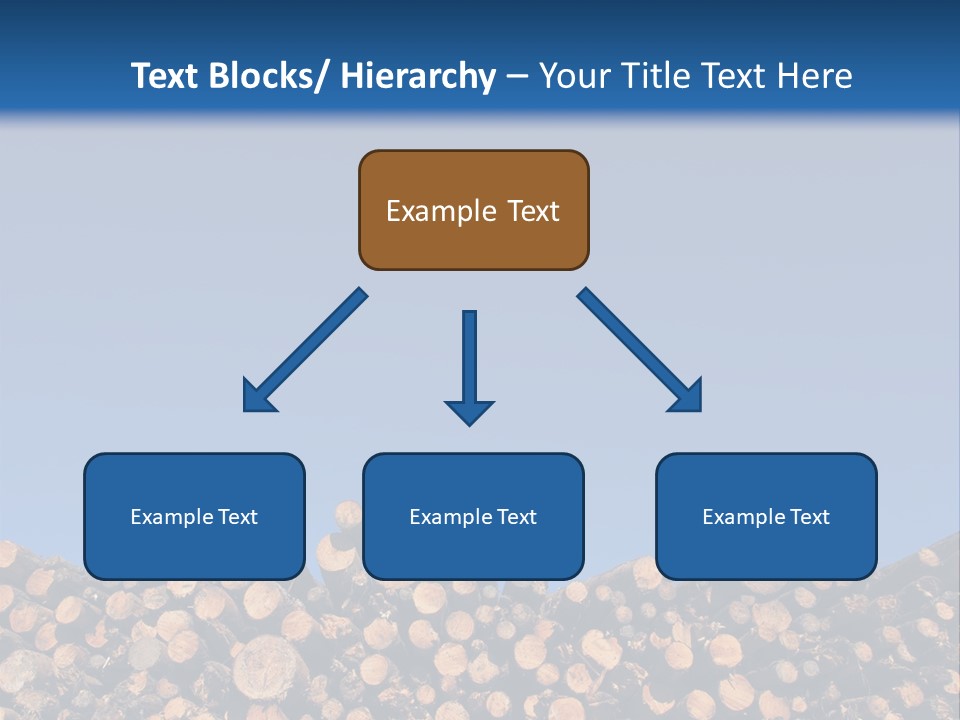 Text Blocks/ Hierarchy – Your Title Text Here

Example Text

Example Text

Example Text

Example Text